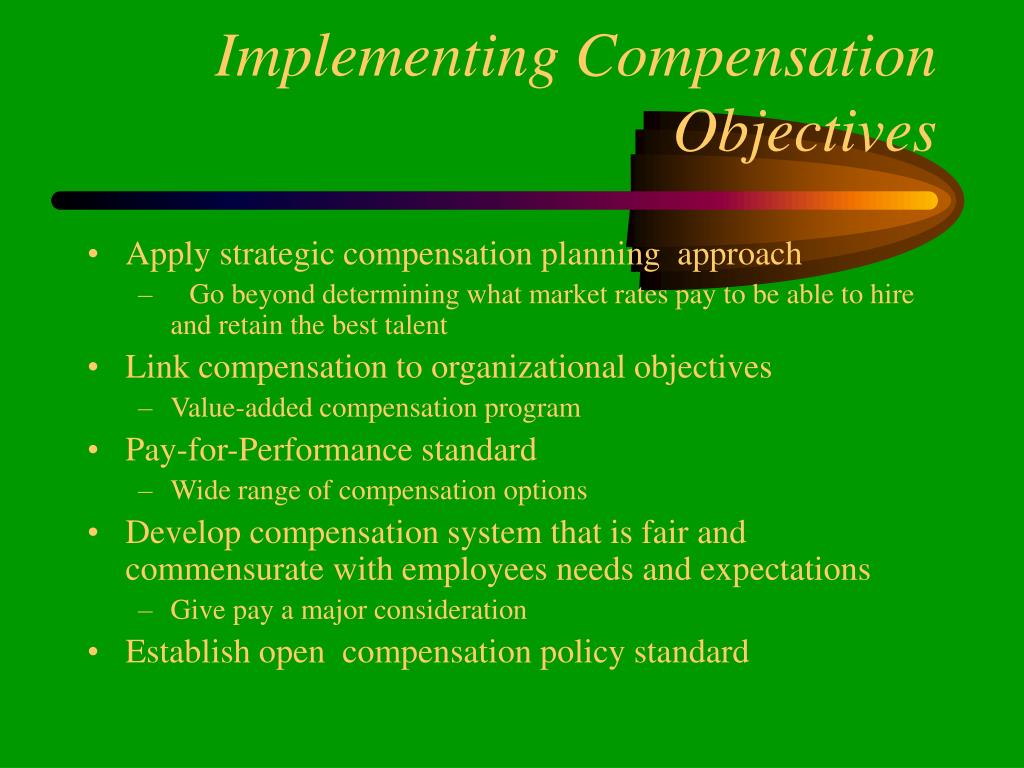 Implementing Compensation Objectives

• Apply strategic compensation planning approach
– Go beyond determining what market rates pay to be able to hire and retain the best talent
• Link compensation to organizational objectives
– Value-added compensation program
• Pay-for-Performance standard
– Wide range of compensation options
• Develop compensation system that is fair and commensurate with employees needs and expectations
– Give pay a major consideration
• Establish open compensation policy standard